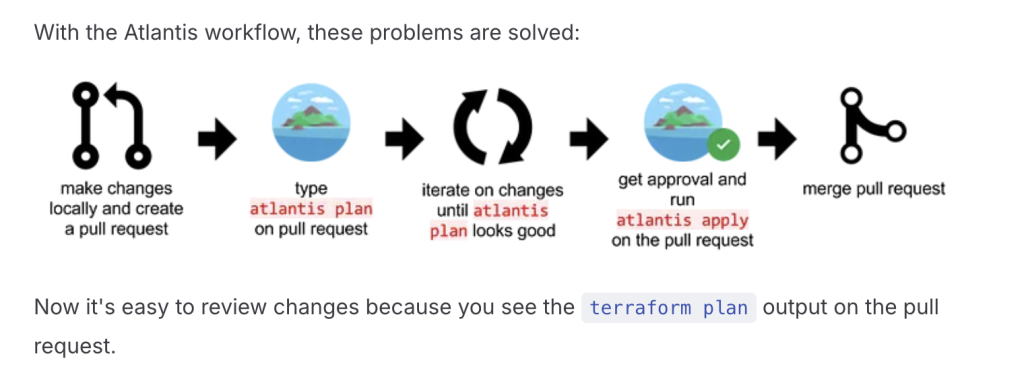 With the Atlantis workflow, these problems are solved:

make changes locally and create a pull request

type atlantis plan on pull request

iterate on changes until atlantis plan looks good

get approval and run atlantis apply on the pull request

merge pull request

Now it's easy to review changes because you see the terraform plan output on the pull request.